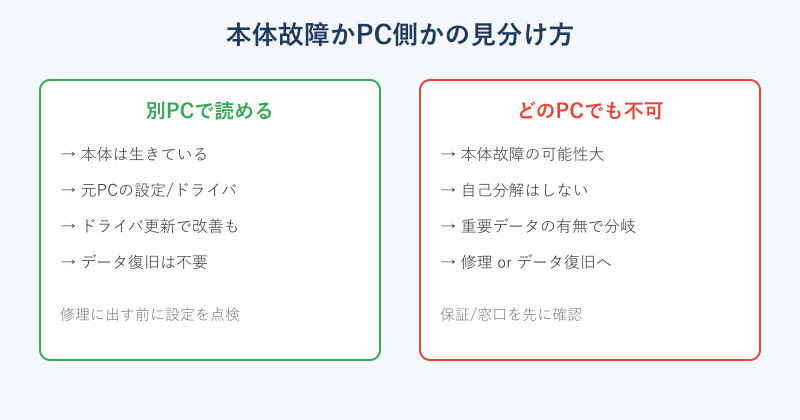 本体故障かPC側かの見分け方

別PCで読める

→ 本体は生きている

→ 元PCの設定/ドライバ

→ ドライバ更新で改善も

→ データ復旧は不要

修理に出す前に設定を点検

どのPCでも不可

→ 本体故障の可能性大

→ 自己分解はしない

→ 重要データの有無で分岐

→ 修理 or データ復旧へ

保証/窓口を先に確認